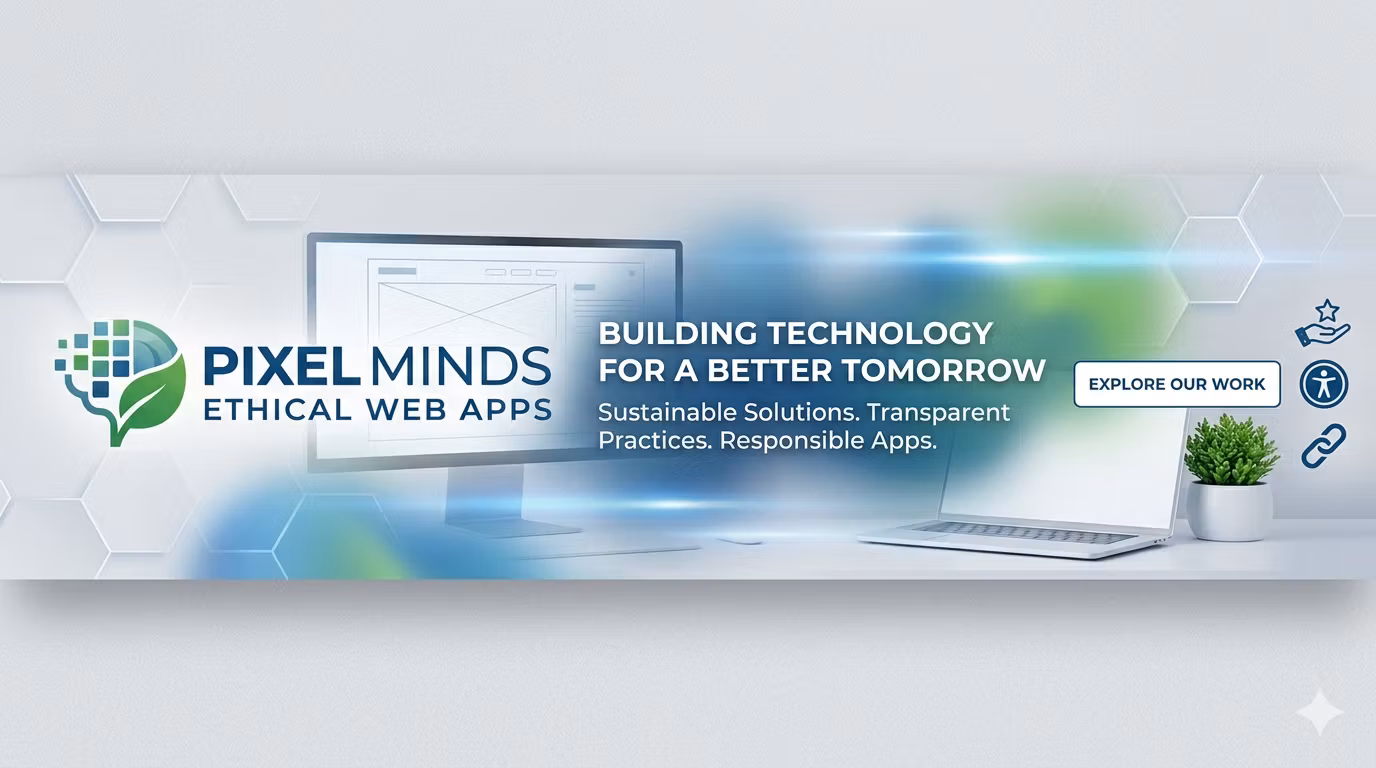 PIXEL MINDS
ETHICAL WEB APPS

BUILDING TECHNOLOGY FOR A BETTER TOMORROW

Sustainable Solutions. Transparent Practices. Responsible Apps.

EXPLORE OUR WORK